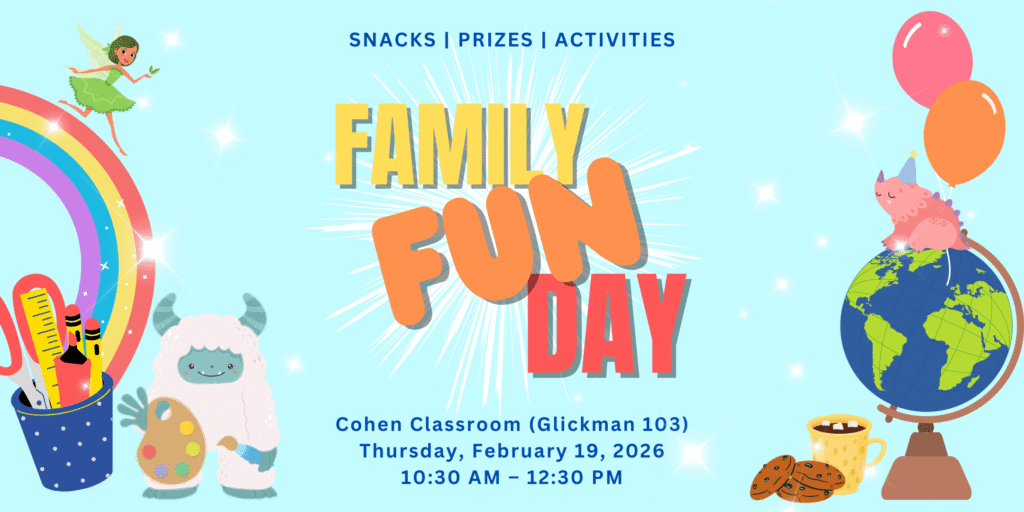 SNACKS | PRIZES | ACTIVITIES

FAMILY FUN DAY

Cohen Classroom (Glickman 103)
Thursday, February 19, 2026
10:30 AM – 12:30 PM